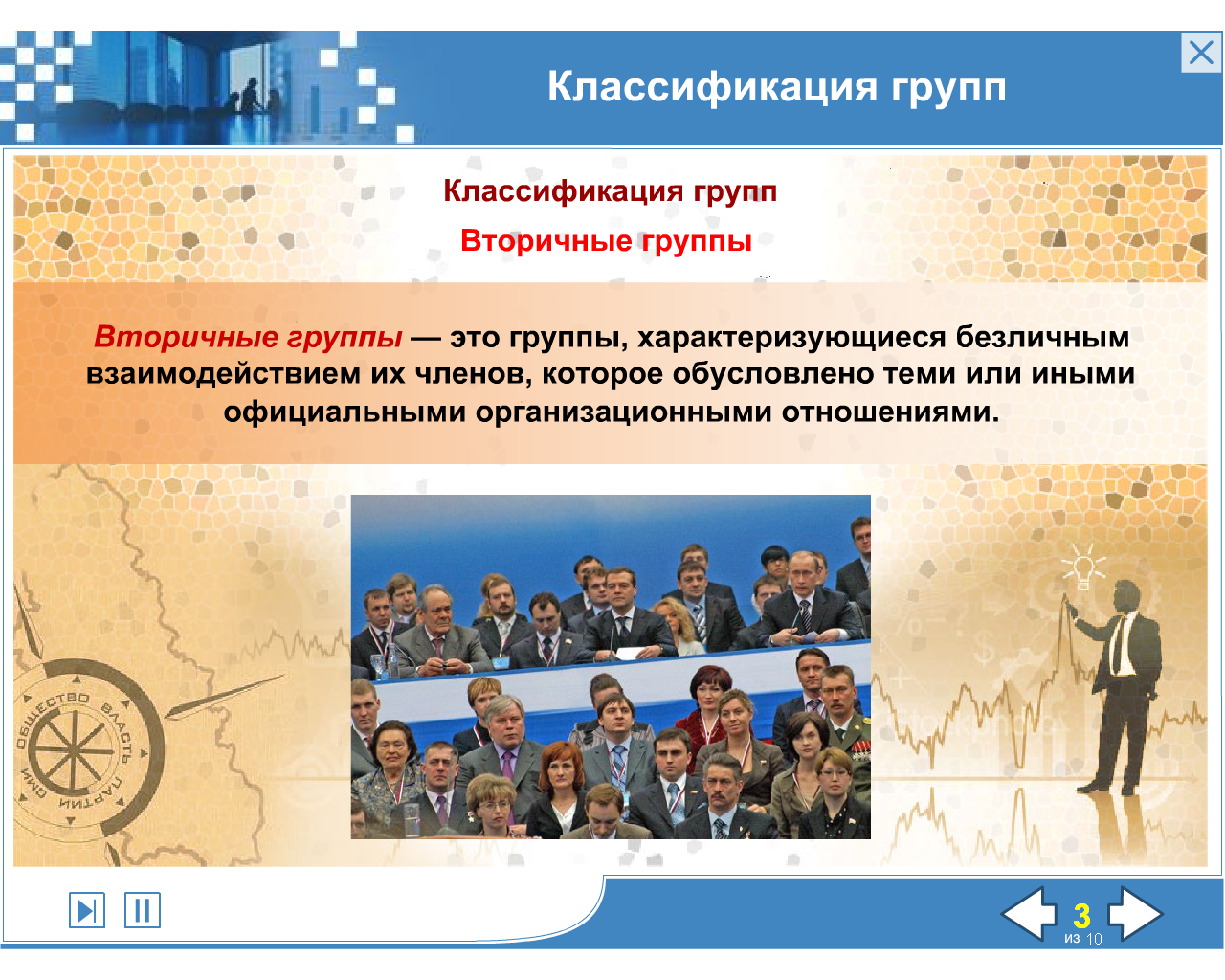 Классификация групп

Классификация групп

Вторичные группы

Вторичные группы — это группы, характеризующиеся безличным взаимодействием их членов, которое обусловлено теми или иными официальными организационными отношениями.

ОБЩЕСТВО ВЛАСТЬ ПАРТИИ СМИ

3
из 10